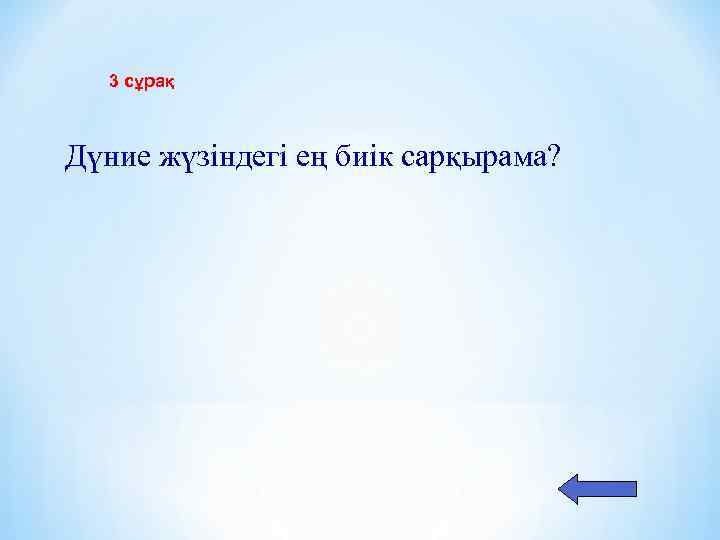 3 сұрақ

Дүние жүзіндегі ең биік сарқырама?